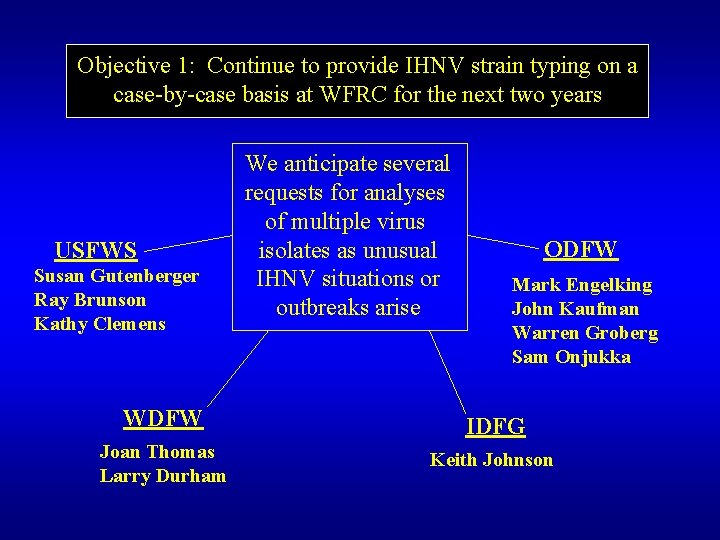 Objective 1: Continue to provide IHNV strain typing on a case-by-case basis at WFRC for the next two years

We anticipate several requests for analyses of multiple virus isolates as unusual IHNV situations or outbreaks arise

USFWS
Susan Gutenberger
Ray Brunson
Kathy Clemens

ODFW
Mark Engelking
John Kaufman
Warren Groberg
Sam Onjukka

WDFW
Joan Thomas
Larry Durham

IDFG
Keith Johnson